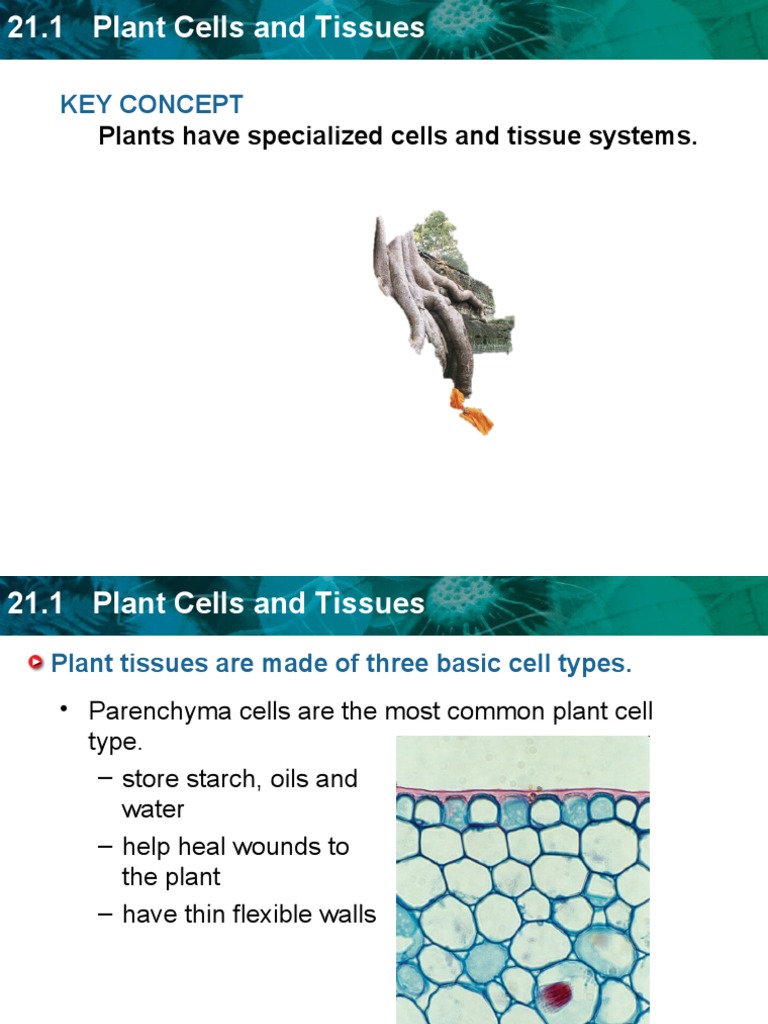 21.1 Plant Cells and Tissues

KEY CONCEPT
Plants have specialized cells and tissue systems.

21.1 Plant Cells and Tissues

Plant tissues are made of three basic cell types.

• Parenchyma cells are the most common plant cell type.
– store starch, oils and water
– help heal wounds to the plant
– have thin flexible walls